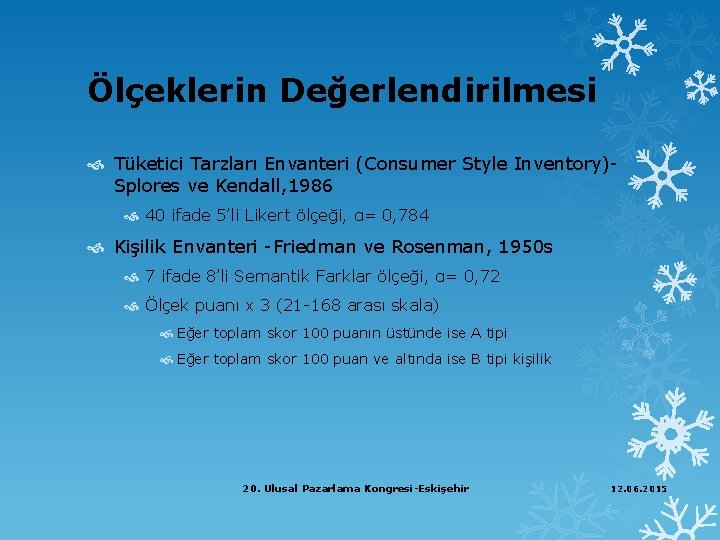 Ölçeklerin Değerlendirilmesi

Tüketici Tarzları Envanteri (Consumer Style Inventory)- Splores ve Kendall,1986

40 ifade 5'li Likert ölçeği, α= 0,784

Kişilik Envanteri -Friedman ve Rosenman, 1950s

7 ifade 8'li Semantik Farklar ölçeği, α= 0,72

Ölçek puanı x 3 (21-168 arası skala)

Eğer toplam skor 100 puanın üstünde ise A tipi

Eğer toplam skor 100 puan ve altında ise B tipi kişilik

20. Ulusal Pazarlama Kongresi-Eskişehir

12.06.2015